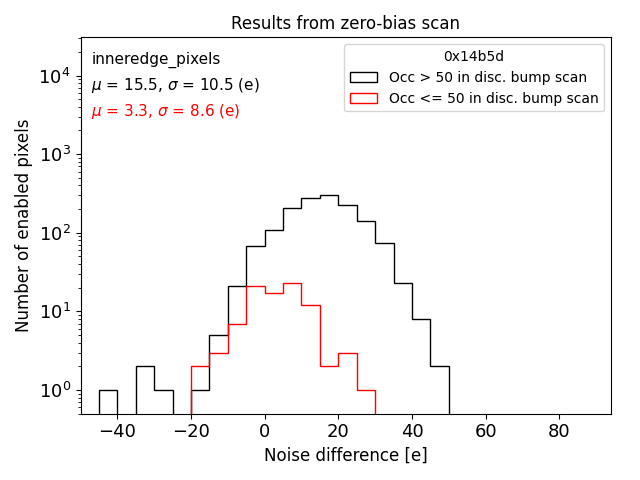 Results from zero-bias scan

inneredge_pixels
$\mu$ = 15.5, $\sigma$ = 10.5 (e)
$\mu$ = 3.3, $\sigma$ = 8.6 (e)

0x14b5d
Occ > 50 in disc. bump scan
Occ <= 50 in disc. bump scan

Number of enabled pixels
$10^4$
$10^3$
$10^2$
$10^1$
$10^0$

−40 −20 0 20 40 60 80
Noise difference [e]